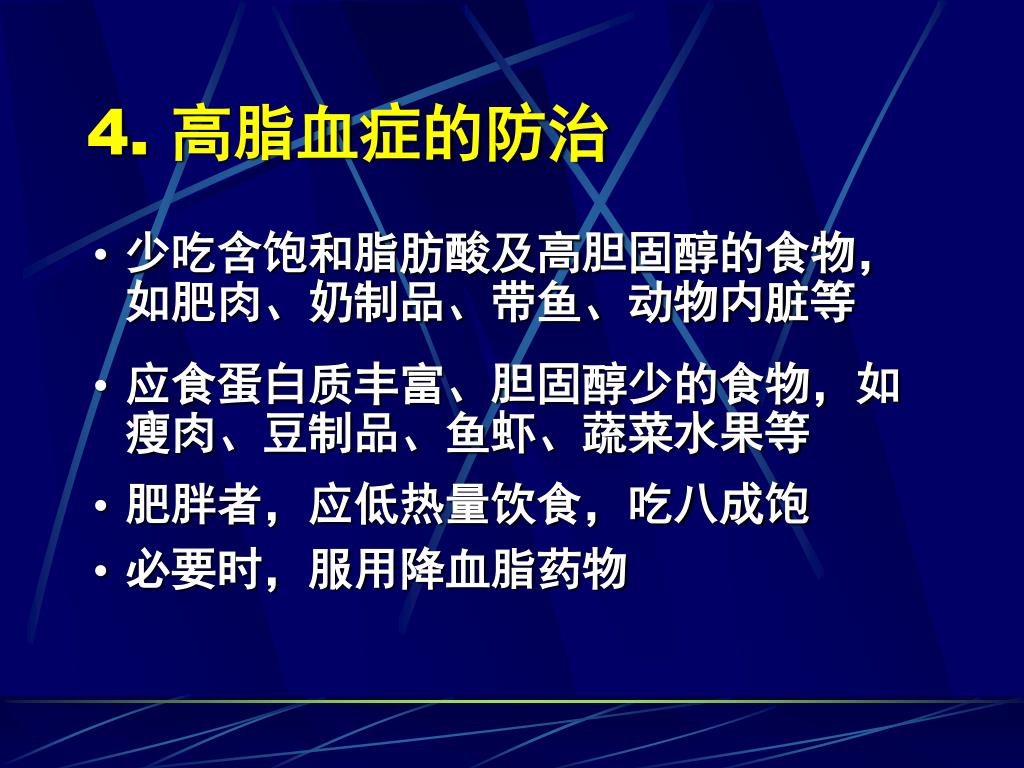 4. 高脂血症的防治

• 少吃含饱和脂肪酸及高胆固醇的食物，如肥肉、奶制品、带鱼、动物内脏等

• 应食蛋白质丰富、胆固醇少的食物，如瘦肉、豆制品、鱼虾、蔬菜水果等

• 肥胖者，应低热量饮食，吃八成饱

• 必要时，服用降血脂药物